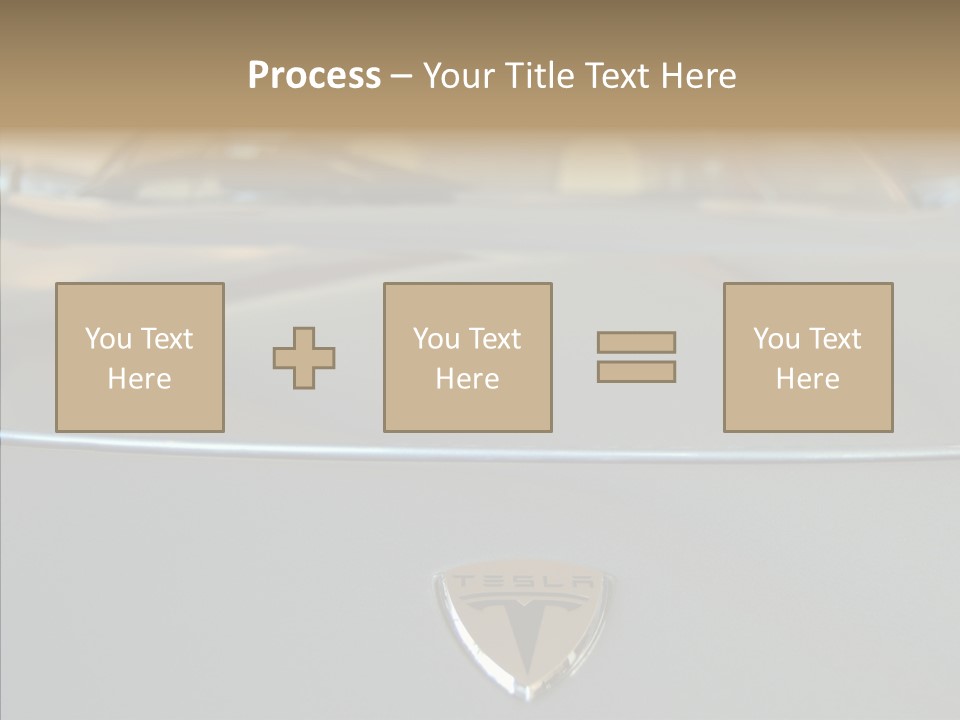 Process – Your Title Text Here

You Text Here

You Text Here

You Text Here

TESLA